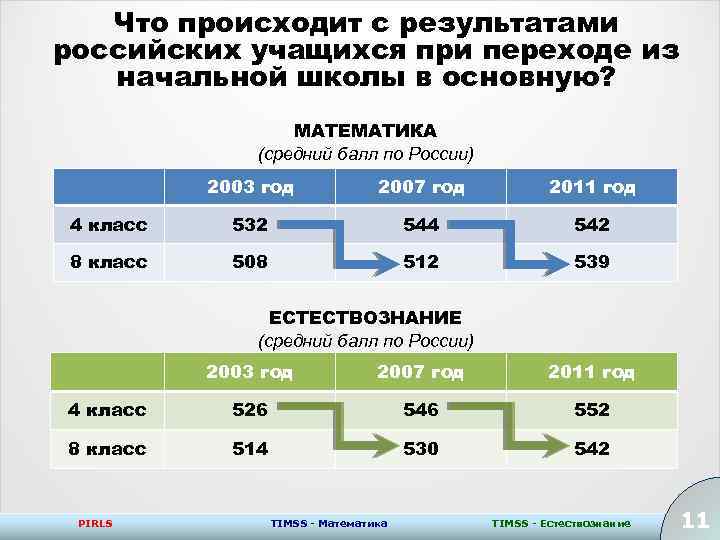 Что происходит с результатами российских учащихся при переходе из начальной школы в основную?

МАТЕМАТИКА
(средний балл по России)

| | 2003 год | 2007 год | 2011 год |
|---|---|---|---|
| 4 класс | 532 | 544 | 542 |
| 8 класс | 508 | 512 | 539 |

ЕСТЕСТВОЗНАНИЕ
(средний балл по России)

| | 2003 год | 2007 год | 2011 год |
|---|---|---|---|
| 4 класс | 526 | 546 | 552 |
| 8 класс | 514 | 530 | 542 |

PIRLS TIMSS - Математика TIMSS - Естествознание 11